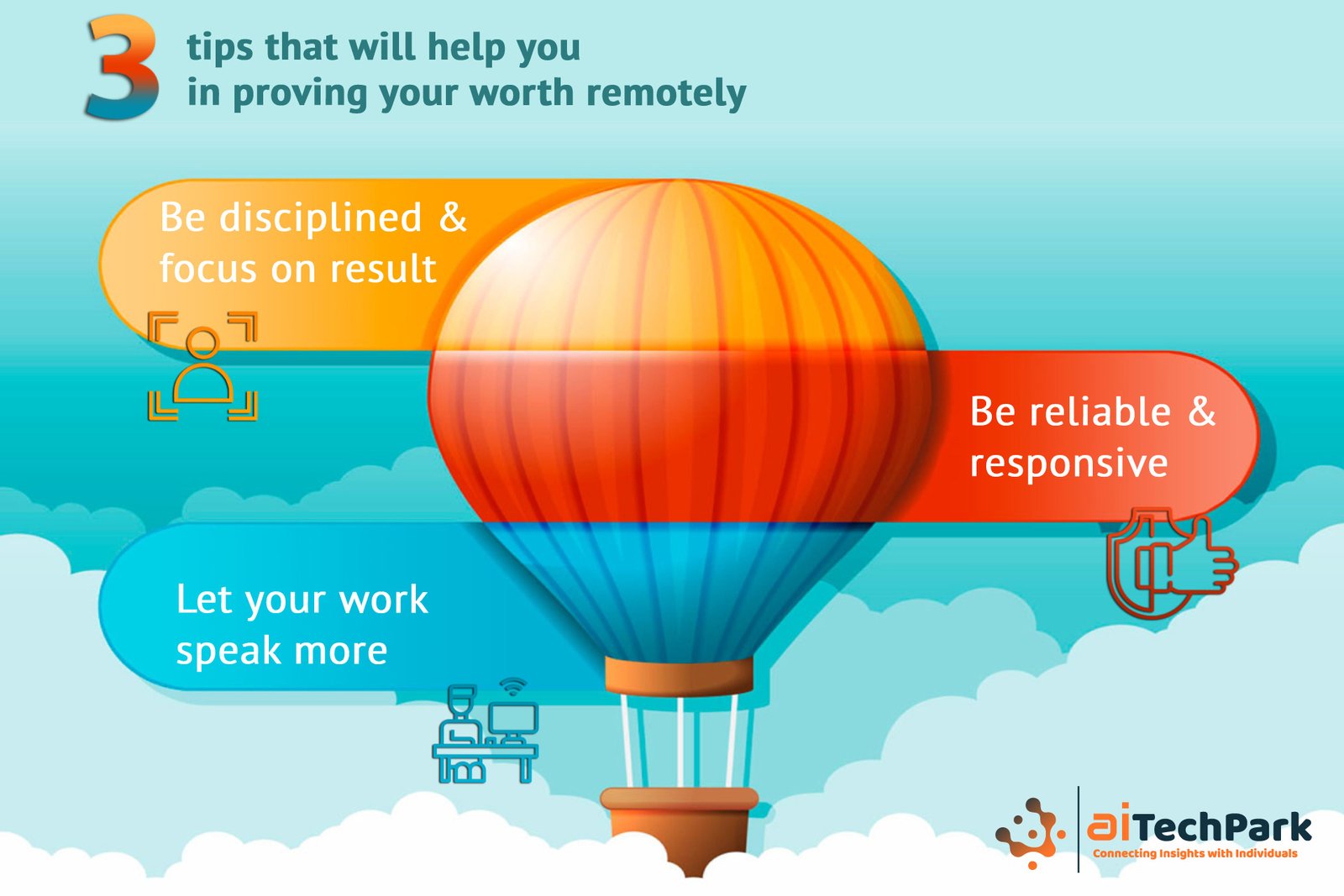 3 tips that will help you in proving your worth remotely

Be disciplined & focus on result

Be reliable & responsive

Let your work speak more

aiTechPark
Connecting Insights with Individuals